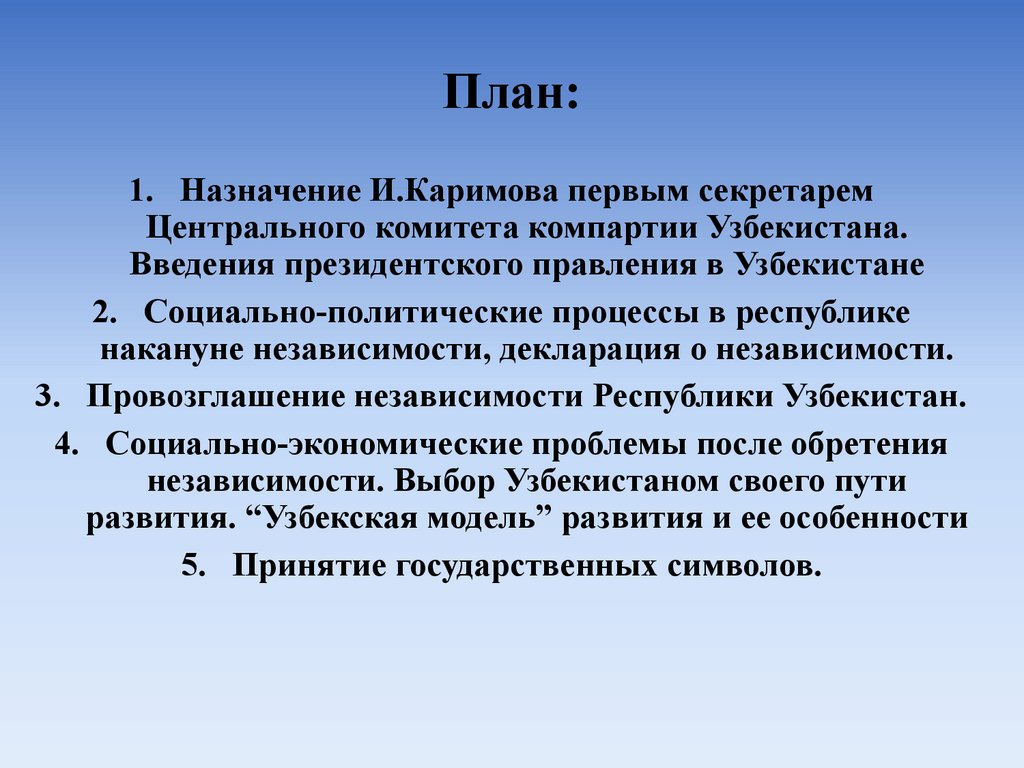 План:

1. Назначение И.Каримова первым секретарем Центрального комитета компартии Узбекистана. Введения президентского правления в Узбекистане
2. Социально-политические процессы в республике накануне независимости, декларация о независимости.
3. Провозглашение независимости Республики Узбекистан.
4. Социально-экономические проблемы после обретения независимости. Выбор Узбекистаном своего пути развития. “Узбекская модель” развития и ее особенности
5. Принятие государственных символов.